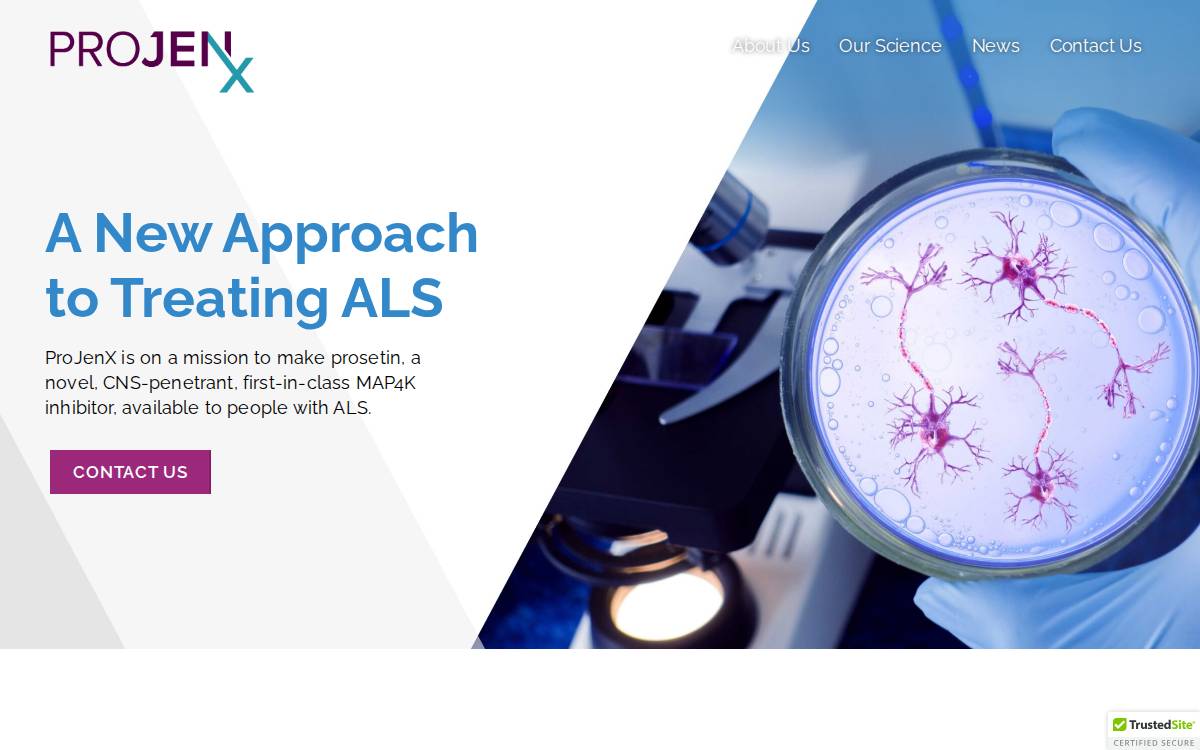 PROJENX

About Us Our Science News Contact Us

A New Approach to Treating ALS

ProJenX is on a mission to make prosetin, a novel, CNS-penetrant, first-in-class MAP4K inhibitor, available to people with ALS.

CONTACT US

TrustedSite
CERTIFIED SECURE